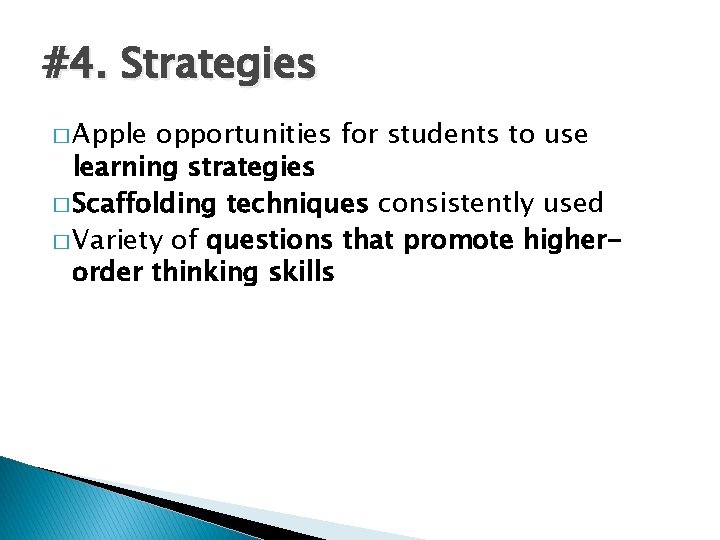 #4. Strategies

□ Apple opportunities for students to use learning strategies
□ Scaffolding techniques consistently used
□ Variety of questions that promote higher-order thinking skills